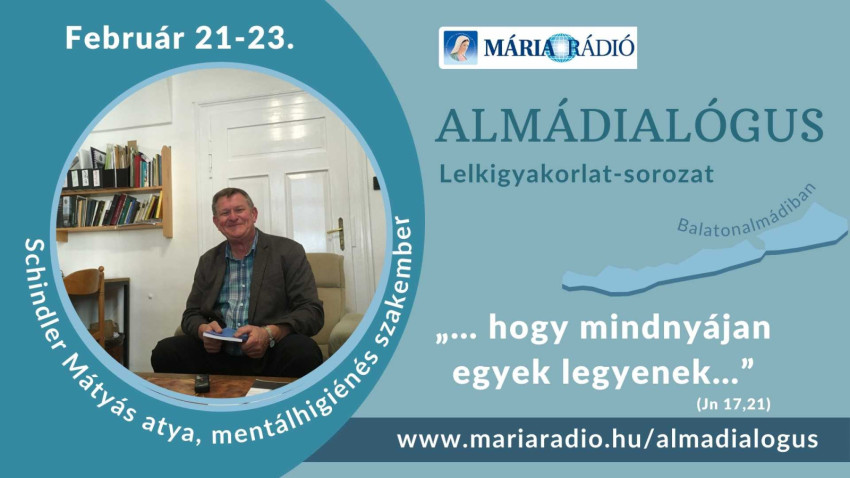 Február 21-23.

MÁRIA RÁDIÓ

ALMÁDIALÓGUS

Lelkigyakorlat-sorozat

Balatonalmádiban

Schindler Mátyás atya, mentálhigiénés szakember

„... hogy mindnyájan egyek legyenek...”

(Jn 17,21)

www.mariaradio.hu/almadialogus